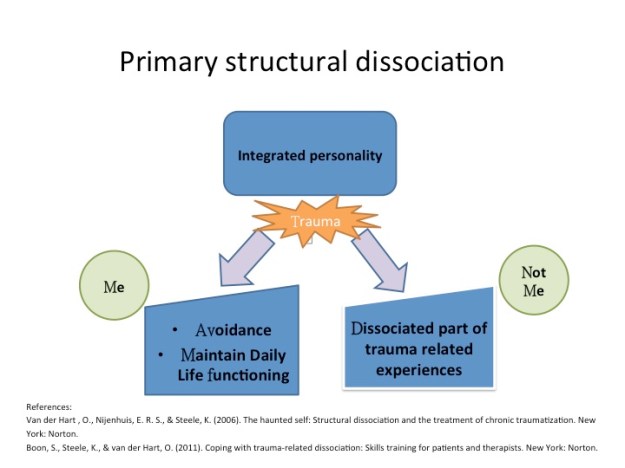 Primary structural dissociation

Integrated personality

Trauma

Me

Not Me

• Avoidance
• Maintain Daily Life functioning

Dissociated part of trauma related experiences

References:
Van der Hart , O., Nijenhuis, E. R. S., & Steele, K. (2006). The haunted self: Structural dissociation and the treatment of chronic traumatization. New York: Norton.
Boon, S., Steele, K., & van der Hart, O. (2011). Coping with trauma-related dissociation: Skills training for patients and therapists. New York: Norton.